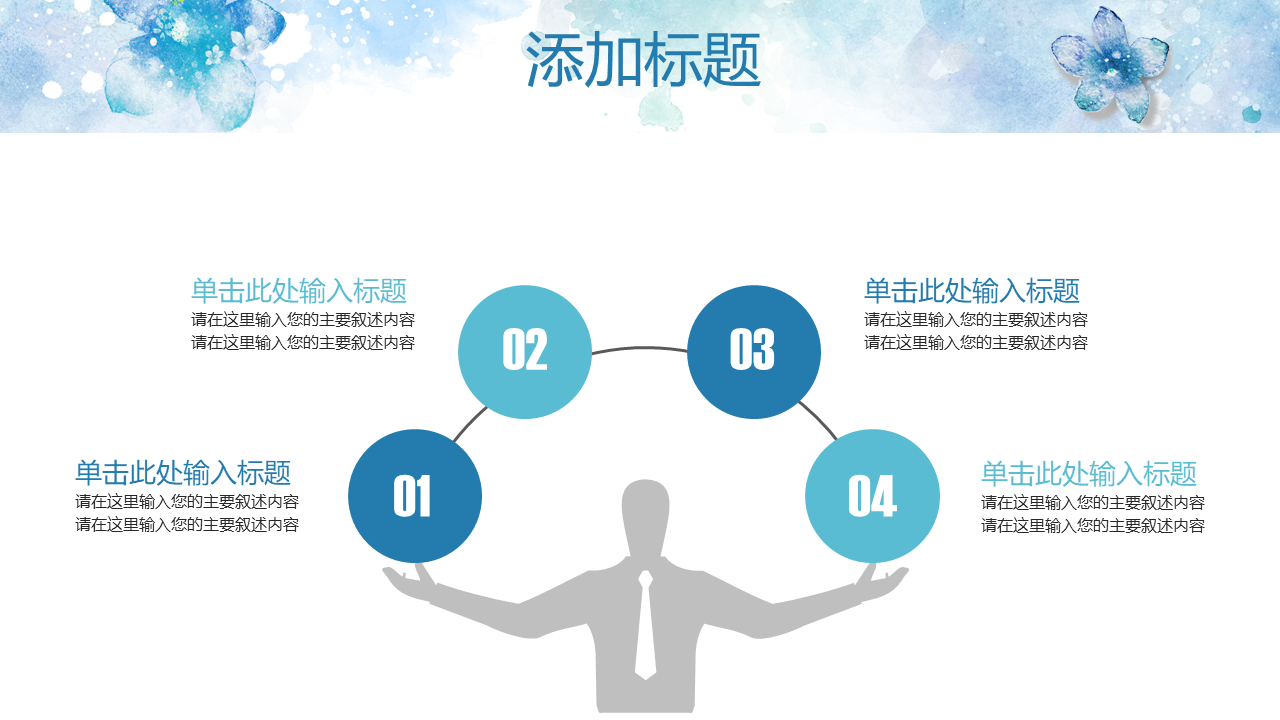 添加标题

单击此处输入标题
请在这里输入您的主要叙述内容
请在这里输入您的主要叙述内容

02

03

单击此处输入标题
请在这里输入您的主要叙述内容
请在这里输入您的主要叙述内容

单击此处输入标题
请在这里输入您的主要叙述内容
请在这里输入您的主要叙述内容

01

04

单击此处输入标题
请在这里输入您的主要叙述内容
请在这里输入您的主要叙述内容